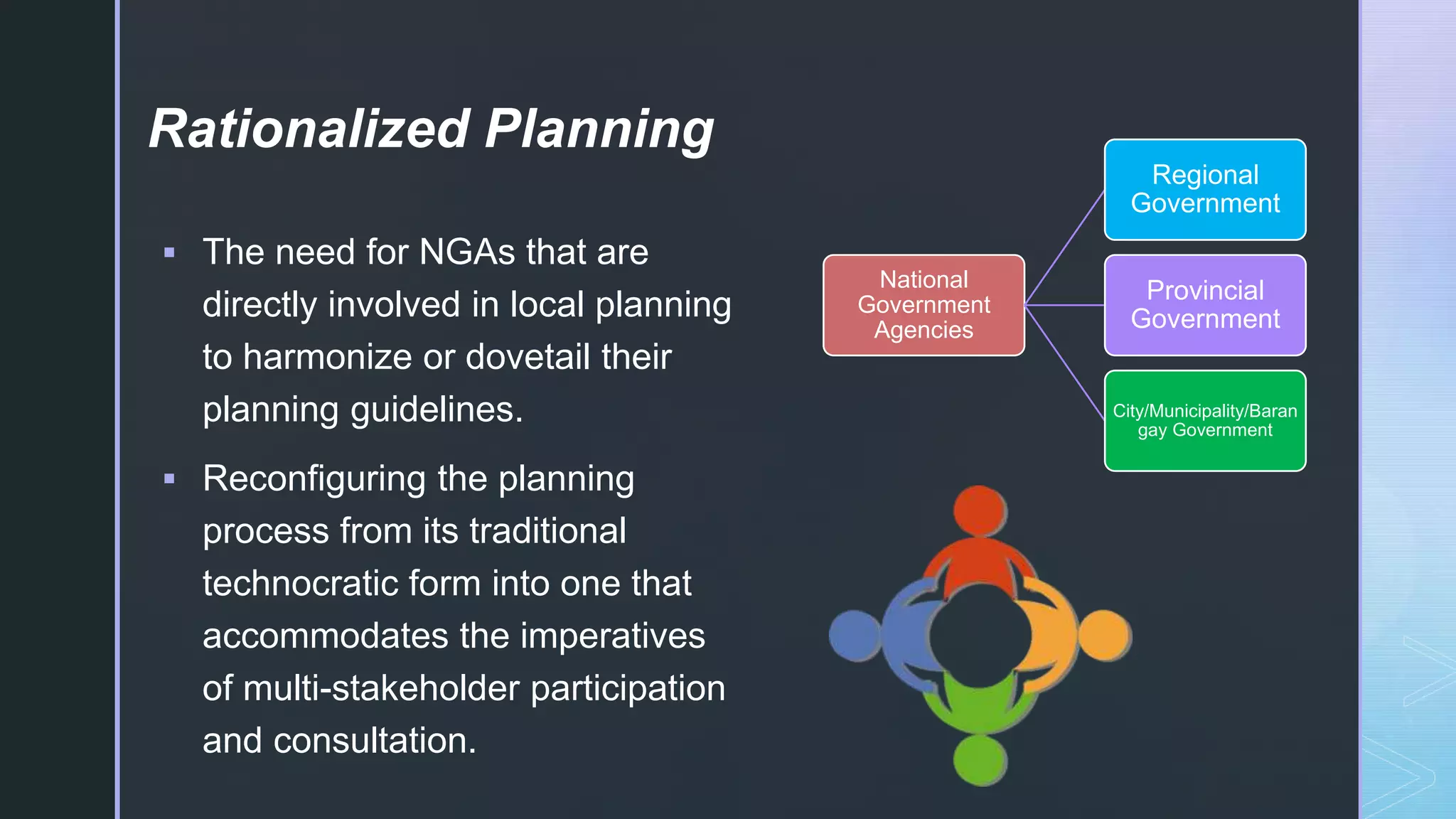 Rationalized Planning

▪ The need for NGAs that are directly involved in local planning to harmonize or dovetail their planning guidelines.

▪ Reconfiguring the planning process from its traditional technocratic form into one that accommodates the imperatives of multi-stakeholder participation and consultation.

National Government Agencies

Regional Government

Provincial Government

City/Municipality/Barangay Government